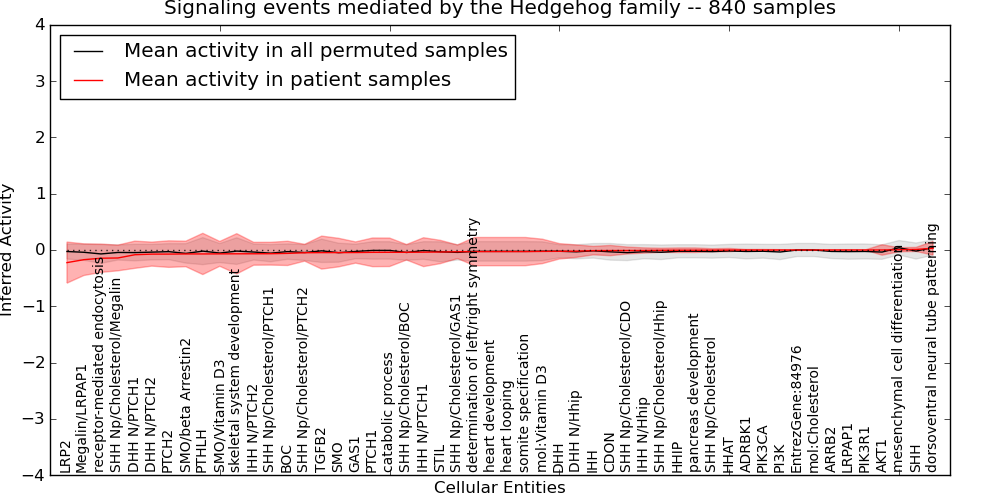 Signaling events mediated by the Hedgehog family -- 840 samples

Mean activity in all permuted samples
Mean activity in patient samples

Inferred Activity

4
3
2
1
0
−1
−2
−3
−4

LRP2
Megalin/LRPAP1
receptor-mediated endocytosis
SHH Np/Cholesterol/Megalin
DHH N/PTCH1
DHH N/PTCH2
PTCH2
SMO/beta Arrestin2
PTHLH
SMO/Vitamin D3
skeletal system development
IHH N/PTCH2
SHH Np/Cholesterol/PTCH1
BOC
SHH Np/Cholesterol/PTCH2
TGFB2
SMO
GAS1
PTCH1
catabolic process
SHH Np/Cholesterol/BOC
IHH N/PTCH1
STIL
SHH Np/Cholesterol/GAS1
determination of left/right symmetry
heart development
heart looping
somite specification
mol:Vitamin D3
DHH
DHH N/Hhip
IHH
CDON
SHH Np/Cholesterol/CDO
IHH N/Hhip
SHH Np/Cholesterol/Hhip
HHIP
pancreas development
SHH Np/Cholesterol
HHAT
ADRBK1
PIK3CA
PI3K
EntrezGene:84976
mol:Cholesterol
ARRB2
LRPAP1
PIK3R1
AKT1
mesenchymal cell differentiation
SHH
dorsoventral neural tube patterning

Cellular Entities